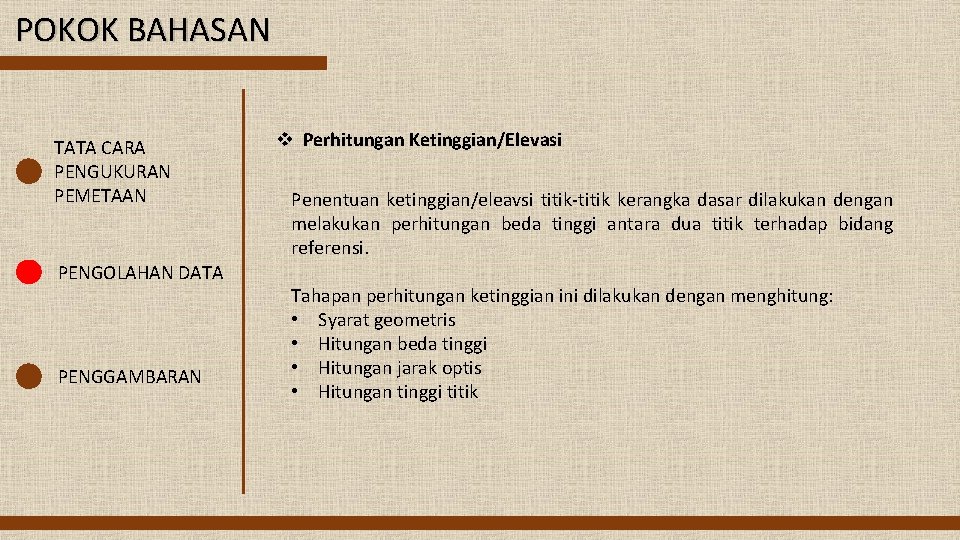 POKOK BAHASAN

TATA CARA PENGUKURAN PEMETAAN

PENGOLAHAN DATA

PENGGAMBARAN

❖ Perhitungan Ketinggian/Elevasi

Penentuan ketinggian/eleavsi titik-titik kerangka dasar dilakukan dengan melakukan perhitungan beda tinggi antara dua titik terhadap bidang referensi.

Tahapan perhitungan ketinggian ini dilakukan dengan menghitung:
• Syarat geometris
• Hitungan beda tinggi
• Hitungan jarak optis
• Hitungan tinggi titik